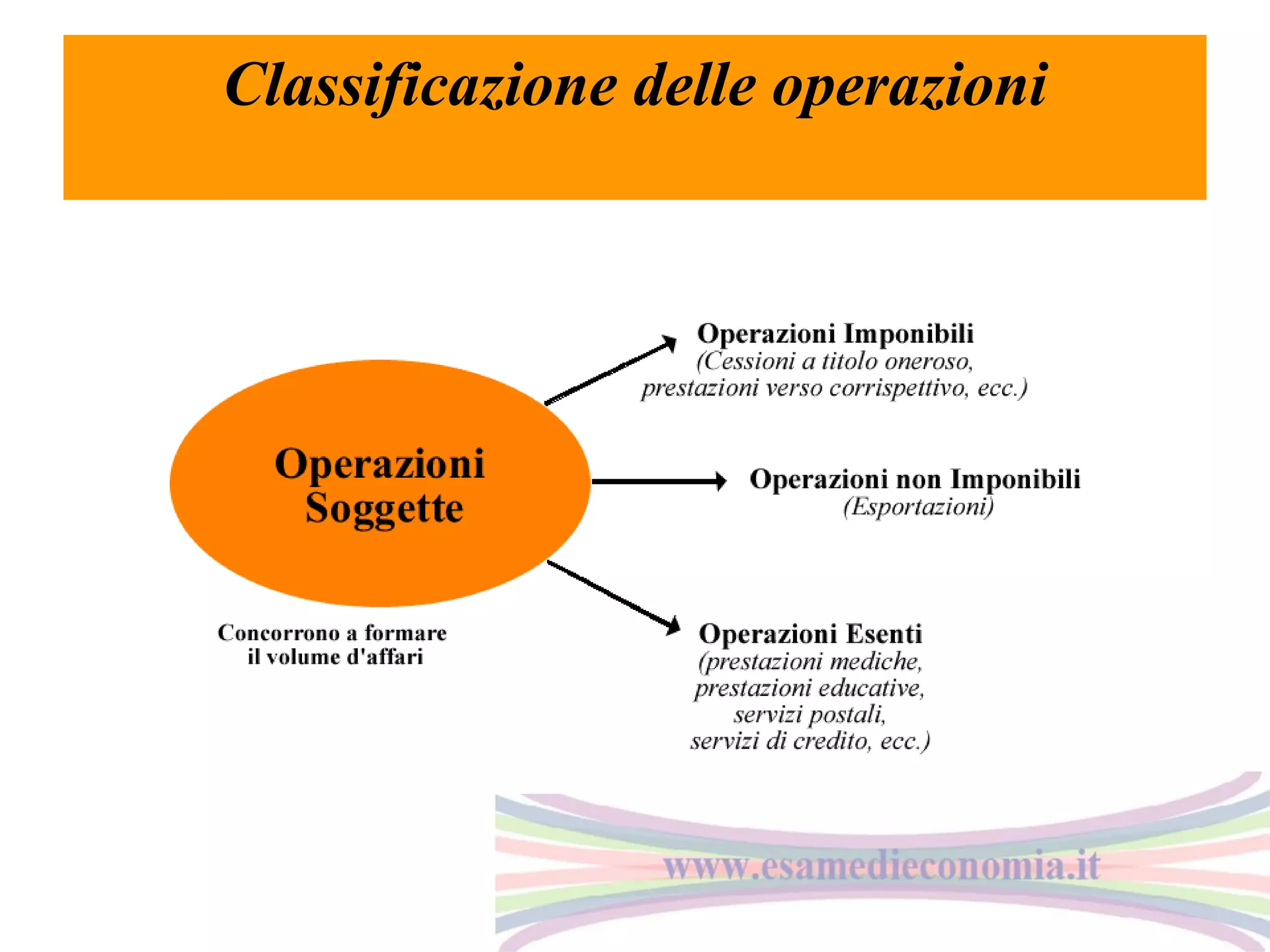 Classificazione delle operazioni

Operazioni Soggette

Concorrono a formare il volume d'affari

Operazioni Imponibili
(Cessioni a titolo oneroso, prestazioni verso corrispettivo, ecc.)

Operazioni non Imponibili
(Esportazioni)

Operazioni Esenti
(prestazioni mediche, prestazioni educative, servizi postali, servizi di credito, ecc.)

www.esamedieconomia.it